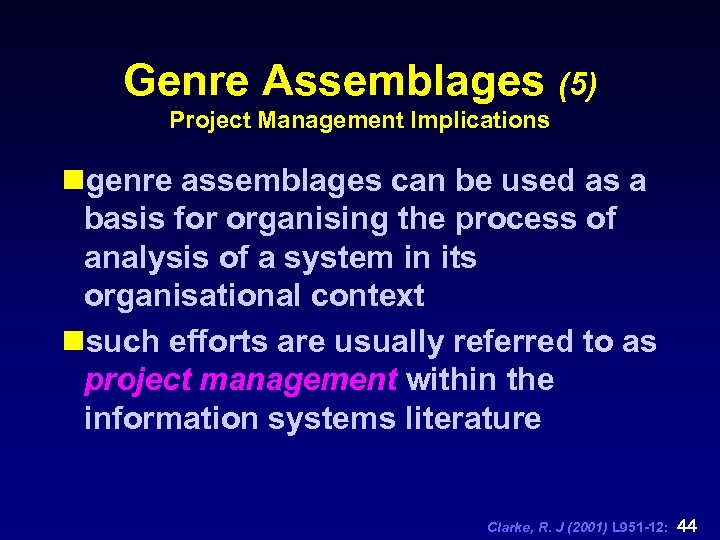 Genre Assemblages (5)
Project Management Implications

genre assemblages can be used as a basis for organising the process of analysis of a system in its organisational context

such efforts are usually referred to as project management within the information systems literature

Clarke, R. J (2001) L951-12: 44